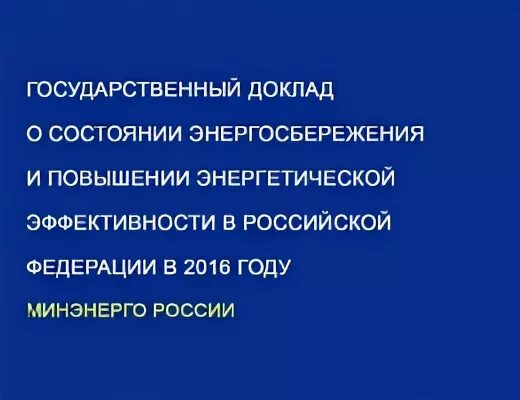 ГОСУДАРСТВЕННЫЙ ДОКЛАД О СОСТОЯНИИ ЭНЕРГОСБЕРЕЖЕНИЯ И ПОВЫШЕНИИ ЭНЕРГЕТИЧЕСКОЙ ЭФФЕКТИВНОСТИ В РОССИЙСКОЙ ФЕДЕРАЦИИ В 2016 ГОДУ

МИНЭНЕРГО РОССИИ